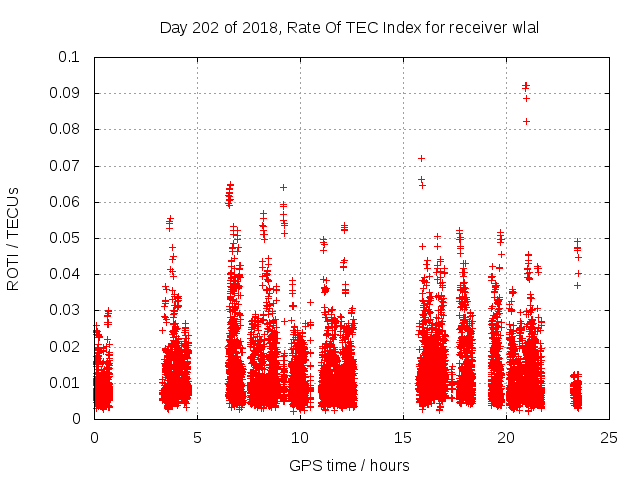 Day 202 of 2018, Rate Of TEC Index for receiver wlal

ROTI / TECUs

0.1
0.09
0.08
0.07
0.06
0.05
0.04
0.03
0.02
0.01
0

0
5
10
15
20
25

GPS time / hours